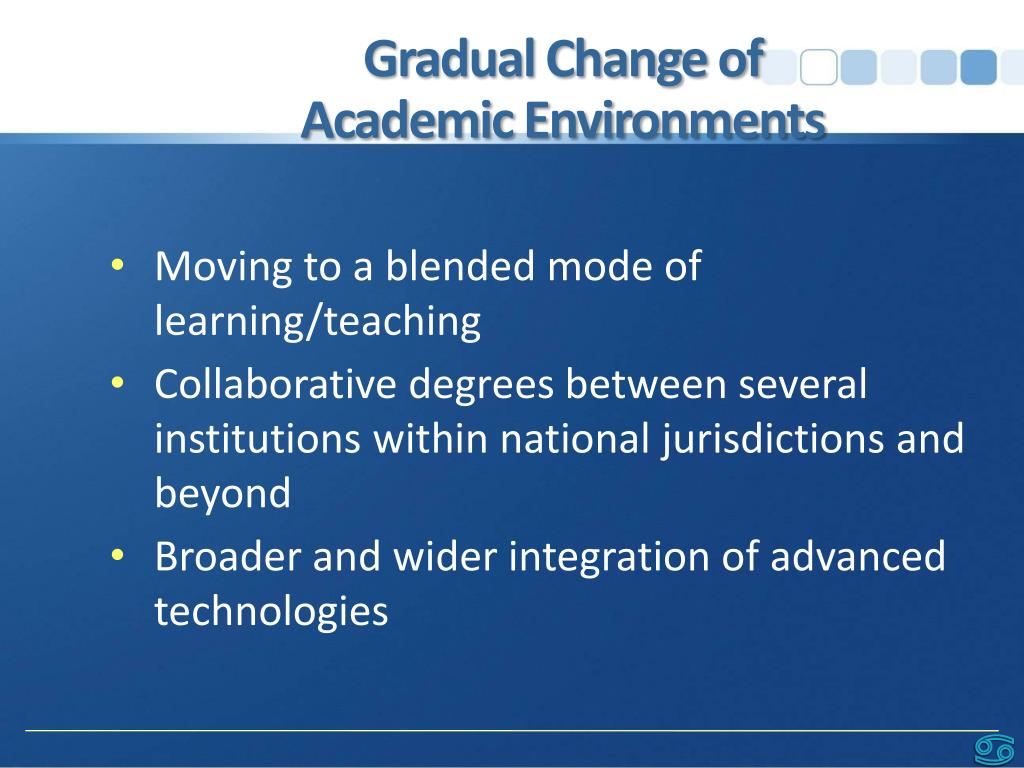 Gradual Change of
Academic Environments

• Moving to a blended mode of learning/teaching
• Collaborative degrees between several institutions within national jurisdictions and beyond
• Broader and wider integration of advanced technologies